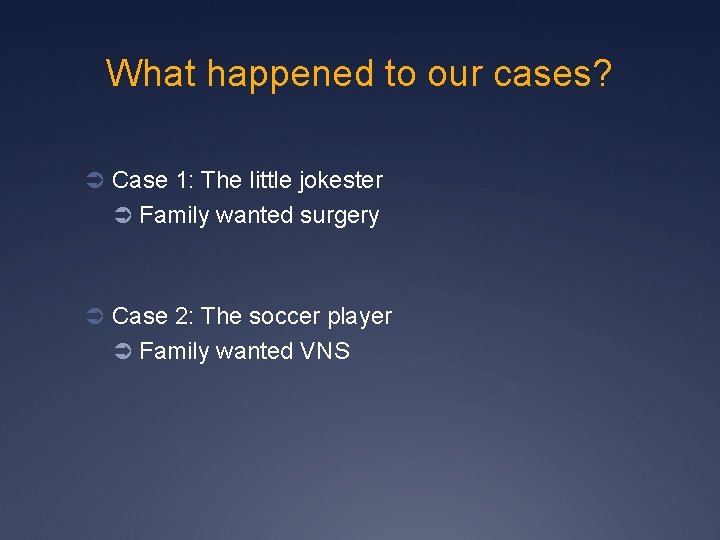 What happened to our cases?

Case 1: The little jokester
Family wanted surgery

Case 2: The soccer player
Family wanted VNS